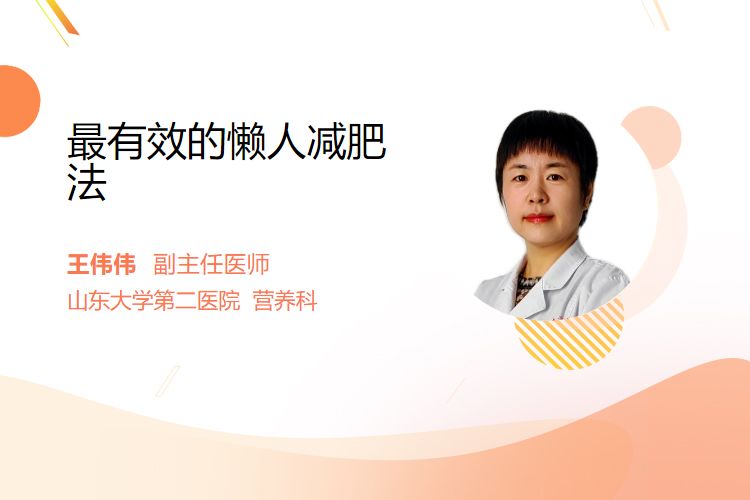 最有效的懒人减肥法

王伟伟 副主任医师
山东大学第二医院 营养科